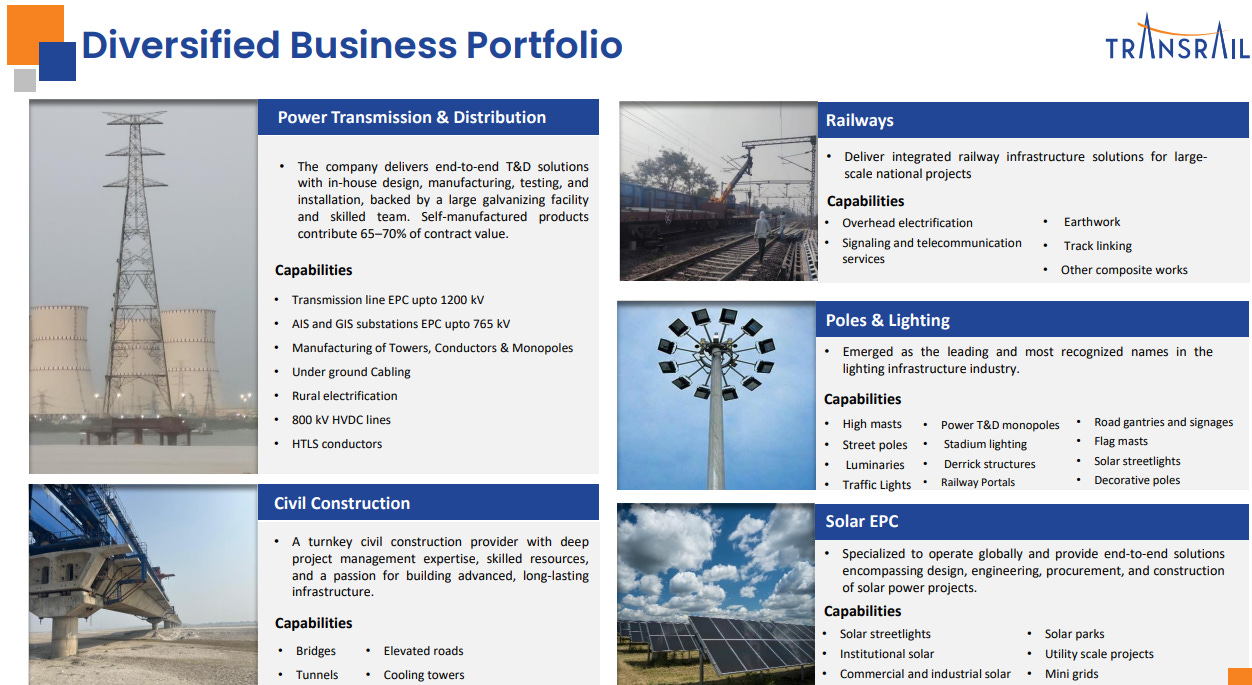 Diversified Business Portfolio

TRANSRAIL

Power Transmission & Distribution

• The company delivers end-to-end T&D solutions with in-house design, manufacturing, testing, and installation, backed by a large galvanizing facility and skilled team. Self-manufactured products contribute 65–70% of contract value.

Capabilities

• Transmission line EPC upto 1200 kV
• AIS and GIS substations EPC upto 765 kV
• Manufacturing of Towers, Conductors & Monopoles
• Under ground Cabling
• Rural electrification
• 800 kV HVDC lines
• HTLS conductors

Civil Construction

• A turnkey civil construction provider with deep project management expertise, skilled resources, and a passion for building advanced, long-lasting infrastructure.

Capabilities

• Bridges
• Tunnels
• Elevated roads
• Cooling towers

Railways

• Deliver integrated railway infrastructure solutions for large-scale national projects

Capabilities

• Overhead electrification
• Signaling and telecommunication services
• Earthwork
• Track linking
• Other composite works

Poles & Lighting

• Emerged as the leading and most recognized names in the lighting infrastructure industry.

Capabilities

• High masts
• Street poles
• Luminaries
• Traffic Lights
• Power T&D monopoles
• Stadium lighting
• Derrick structures
• Railway Portals
• Road gantries and signages
• Flag masts
• Solar streetlights
• Decorative poles

Solar EPC

• Specialized to operate globally and provide end-to-end solutions encompassing design, engineering, procurement, and construction of solar power projects.

Capabilities

• Solar streetlights
• Institutional solar
• Commercial and industrial solar
• Solar parks
• Utility scale projects
• Mini grids